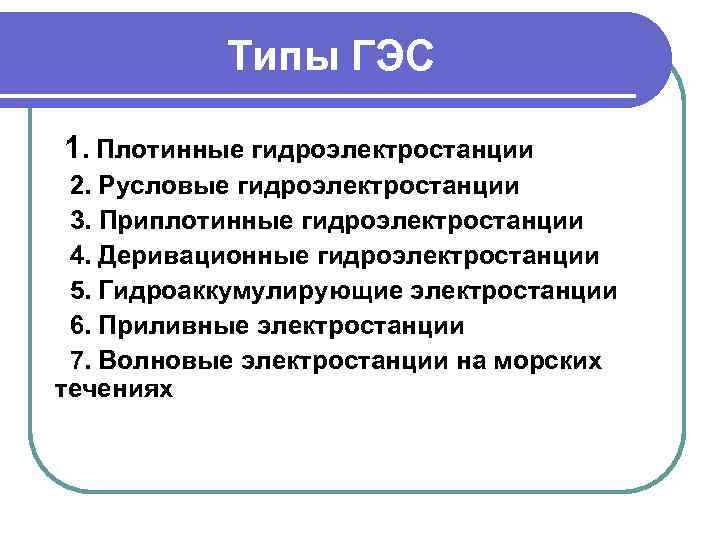 Типы ГЭС

1. Плотинные гидроэлектростанции
2. Русловые гидроэлектростанции
3. Приплотинные гидроэлектростанции
4. Деривационные гидроэлектростанции
5. Гидроаккумулирующие электростанции
6. Приливные электростанции
7. Волновые электростанции на морских течениях